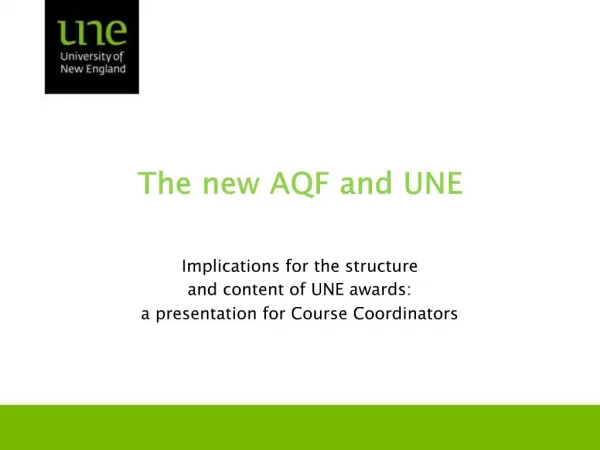 une
University of
New England

The new AQF and UNE

Implications for the structure and content of UNE awards: a presentation for Course Coordinators